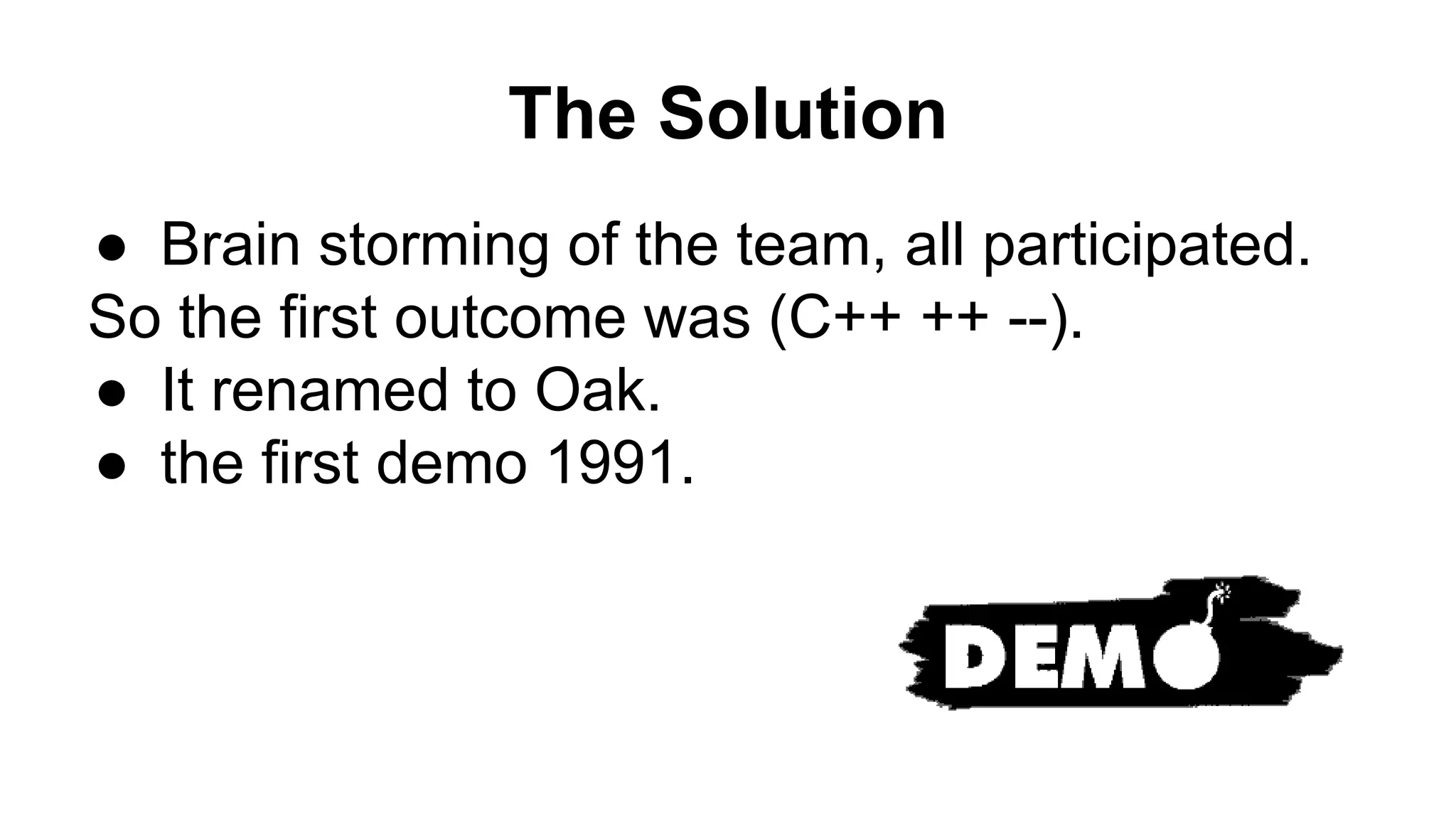 The Solution

● Brain storming of the team, all participated. So the first outcome was (C++ ++ --).
● It renamed to Oak.
● the first demo 1991.

DEMO